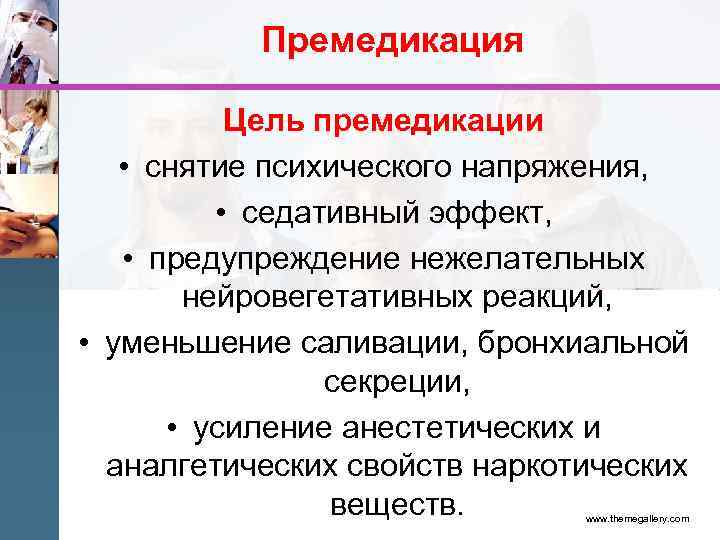 Премедикация

Цель премедикации

• снятие психического напряжения,

• седативный эффект,

• предупреждение нежелательных нейровегетативных реакций,

• уменьшение саливации, бронхиальной секреции,

• усиление анестетических и аналгетических свойств наркотических веществ.

www.themegallery.com